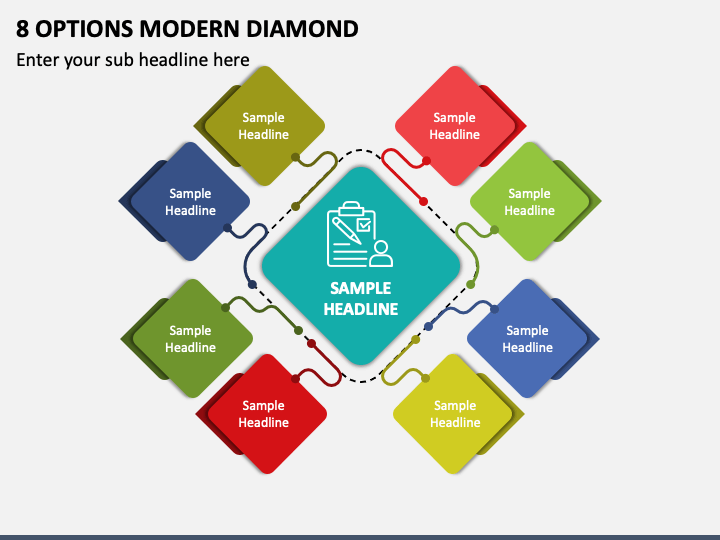 8 OPTIONS MODERN DIAMOND

Enter your sub headline here

Sample Headline

Sample Headline

Sample Headline

Sample Headline

SAMPLE HEADLINE

Sample Headline

Sample Headline

Sample Headline

Sample Headline